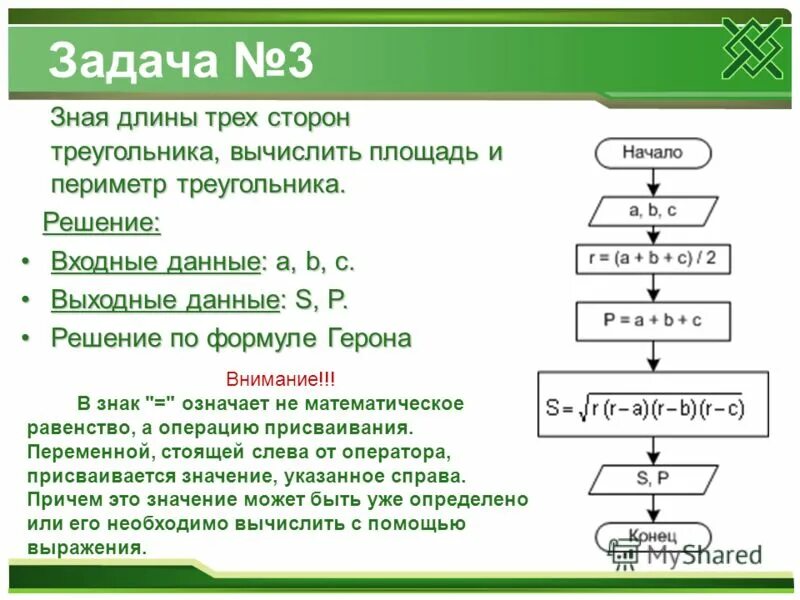 Задача №3

Зная длины трех сторон треугольника, вычислить площадь и периметр треугольника.

Решение:

• Входные данные: a, b, c.
• Выходные данные: S, P.
• Решение по формуле Герона

Внимание!!!

В знак "=" означает не математическое равенство, а операцию присваивания. Переменной, стоящей слева от оператора, присваивается значение, указанное справа. Причем это значение может быть уже определено или его необходимо вычислить с помощью выражения.

Начало

a, b, c

r = (a + b + c) / 2

P = a + b + c

$S = \sqrt{r(r-a)(r-b)(r-c)}$

S, P

Конец

MyShared